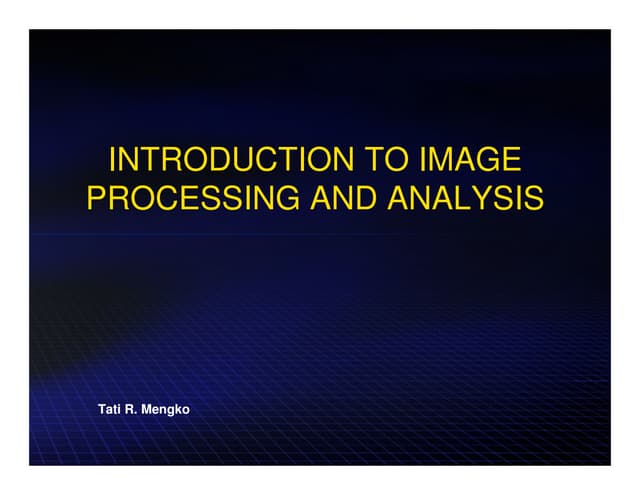 INTRODUCTION TO IMAGE PROCESSING AND ANALYSIS

Tati R. Mengko